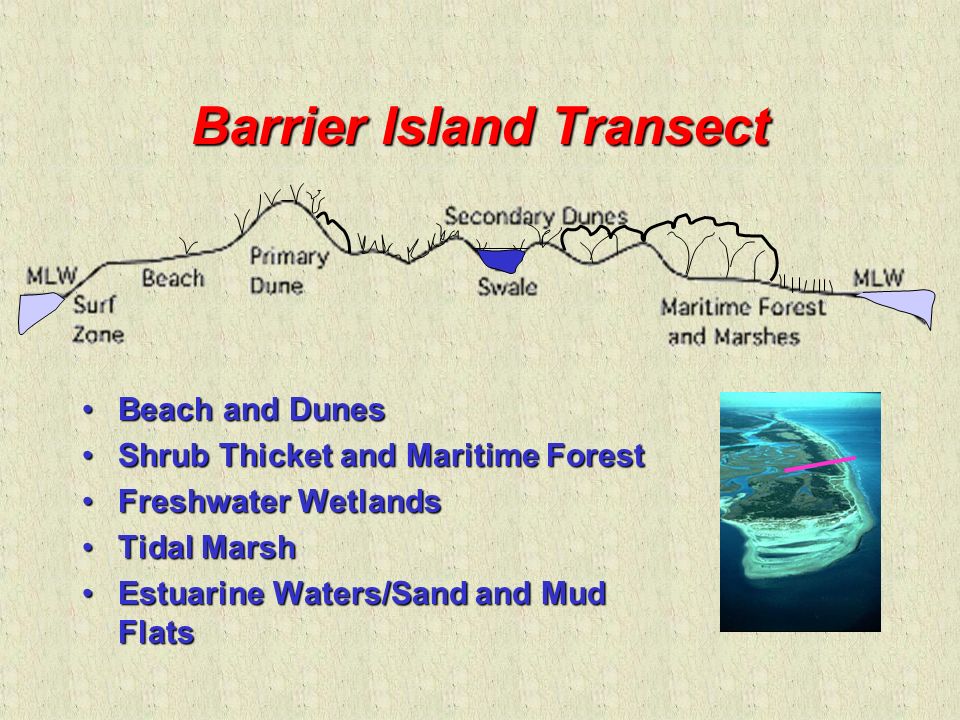 Barrier Island Transect

MLW
Surf Zone
Beach
Primary Dune
Secondary Dunes
Swale
Maritime Forest and Marshes
MLW

• Beach and Dunes
• Shrub Thicket and Maritime Forest
• Freshwater Wetlands
• Tidal Marsh
• Estuarine Waters/Sand and Mud Flats